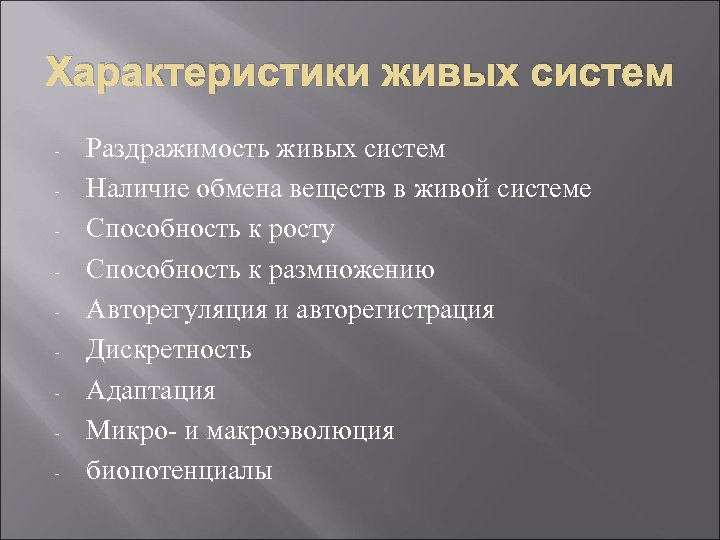 Характеристики живых систем

- Раздражимость живых систем
- Наличие обмена веществ в живой системе
- Способность к росту
- Способность к размножению
- Авторегуляция и авторегистрация
- Дискретность
- Адаптация
- Микро- и макроэволюция
- биопотенциалы